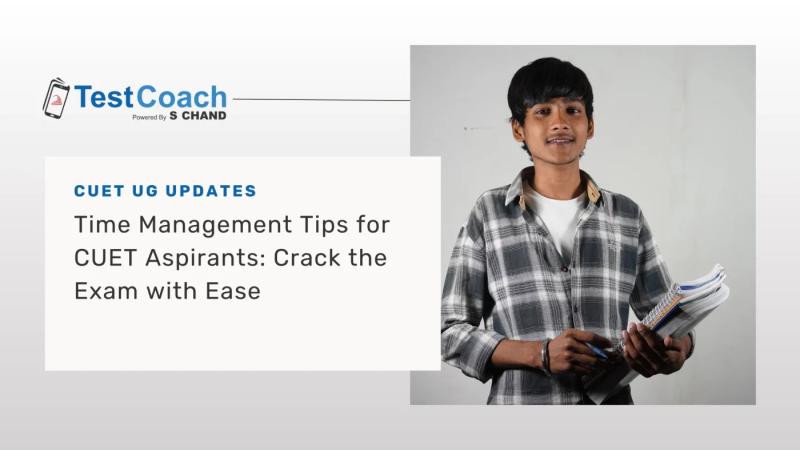 TestCoach
Powered By S CHAND

CUET UG UPDATES

Time Management Tips for CUET Aspirants: Crack the Exam with Ease